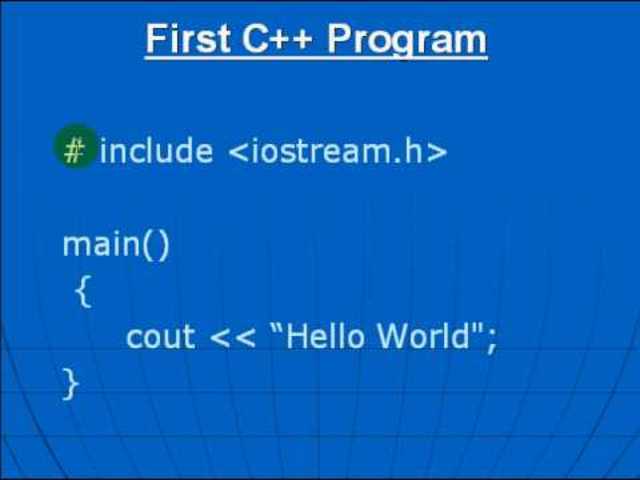 First C++ Program

# include <iostream.h>

main()
{
cout << “Hello World";
}